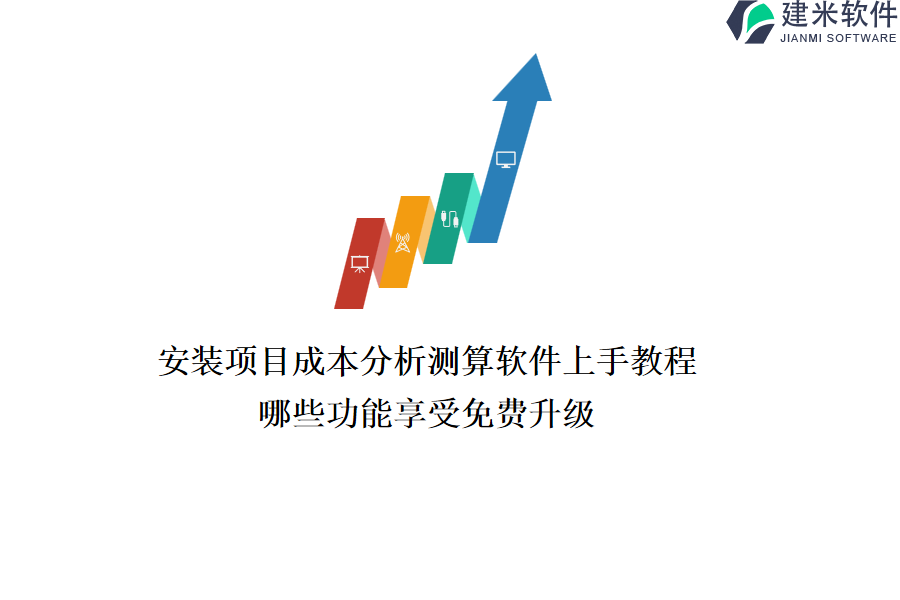 建米软件
JIANMI SOFTWARE

安装项目成本分析测算软件上手教程
哪些功能享受免费升级